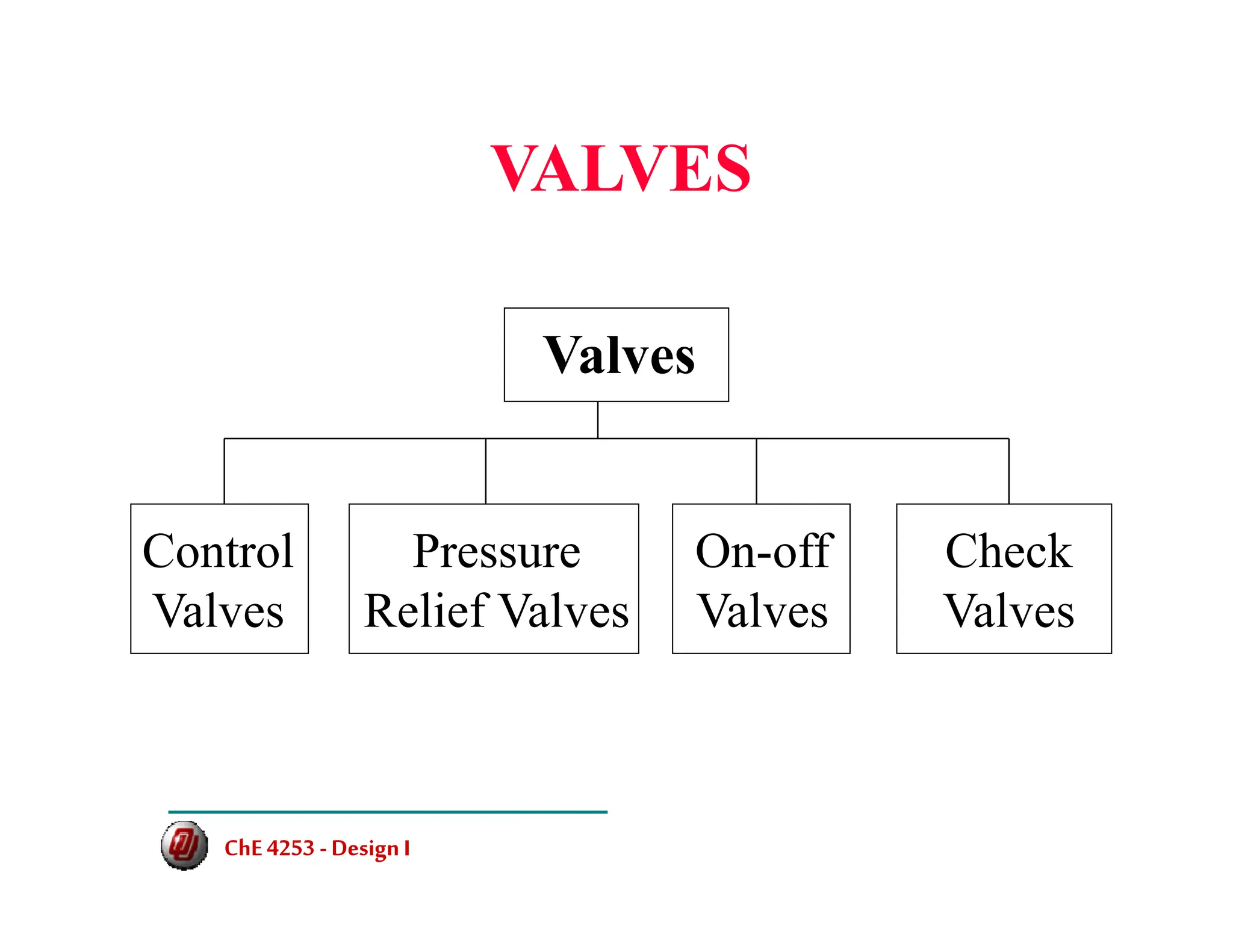 VALVES

Valves

Control Valves

Pressure Relief Valves

On-off Valves

Check Valves

ChE 4253 - Design I